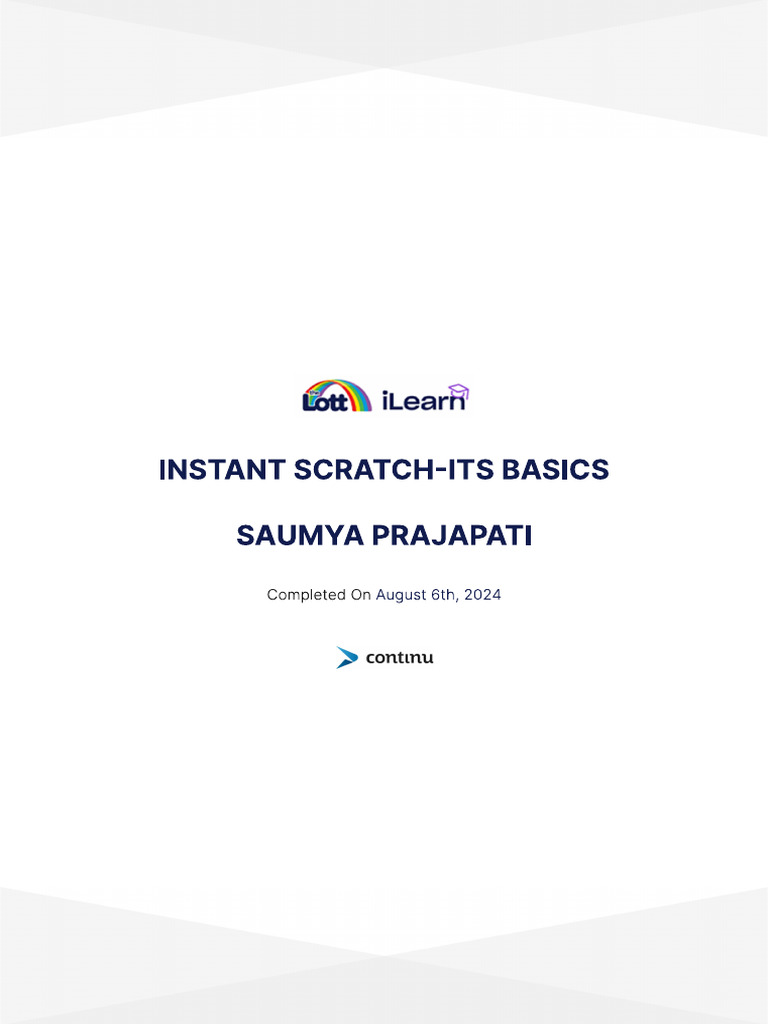 Lott iLearn

INSTANT SCRATCH-ITS BASICS

SAUMYA PRAJAPATI

Completed On August 6th, 2024

continu